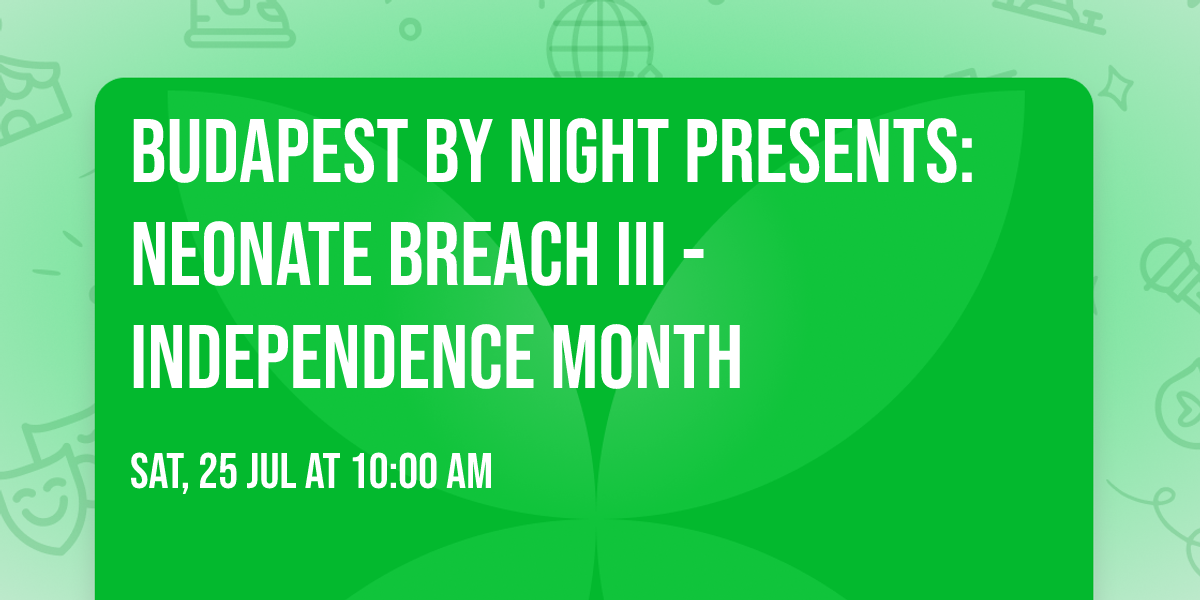 BUDAPEST BY NIGHT PRESENTS: NEONATE BREACH III - INDEPENDENCE MONTH

SAT, 25 JUL AT 10:00 AM